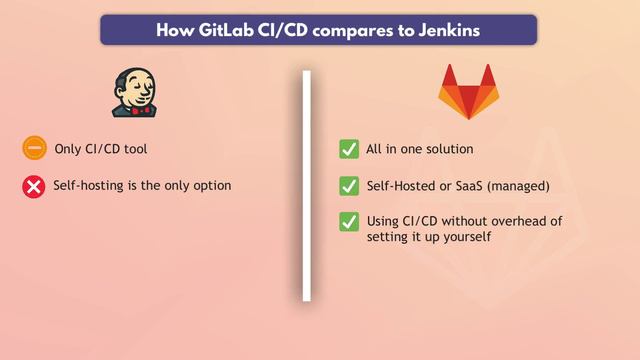 How GitLab CI/CD compares to Jenkins

Only CI/CD tool

Self-hosting is the only option

All in one solution

Self-Hosted or SaaS (managed)

Using CI/CD without overhead of setting it up yourself